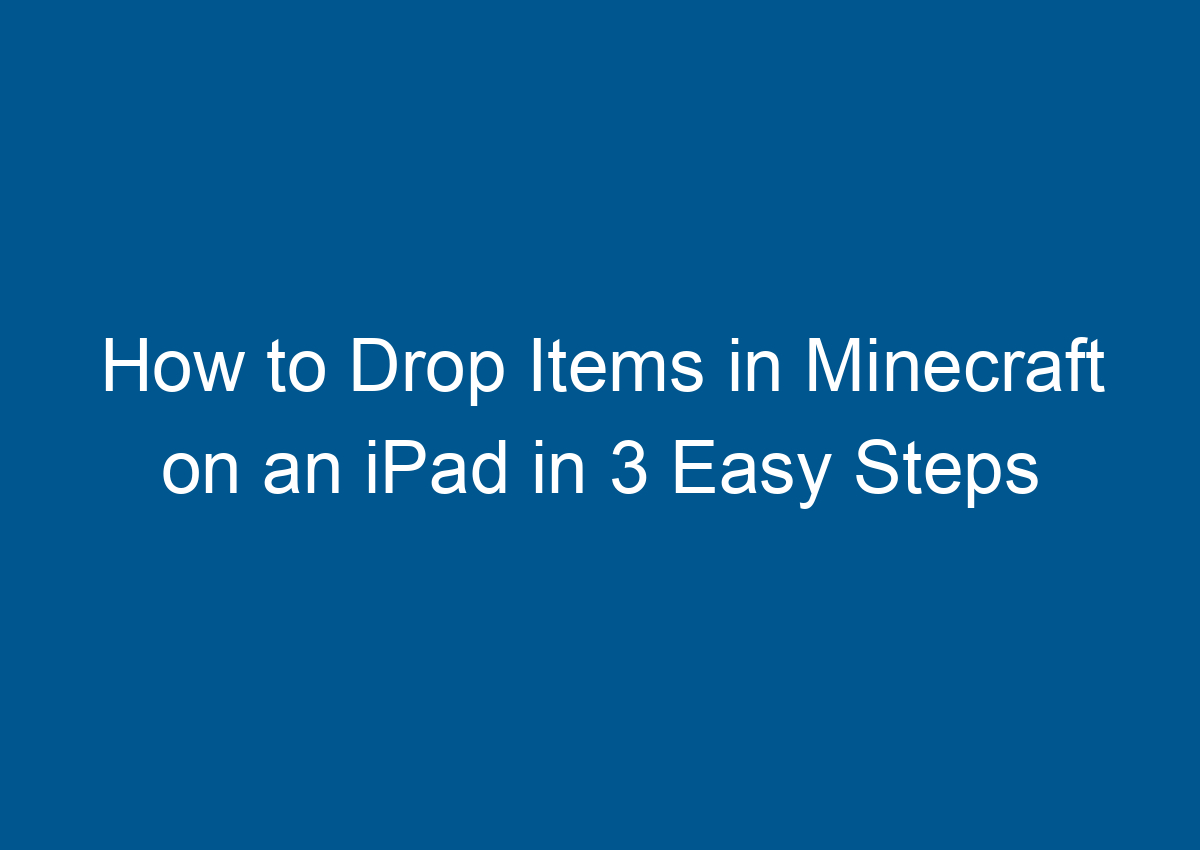 How to Drop Items in Minecraft on an iPad in 3 Easy Steps